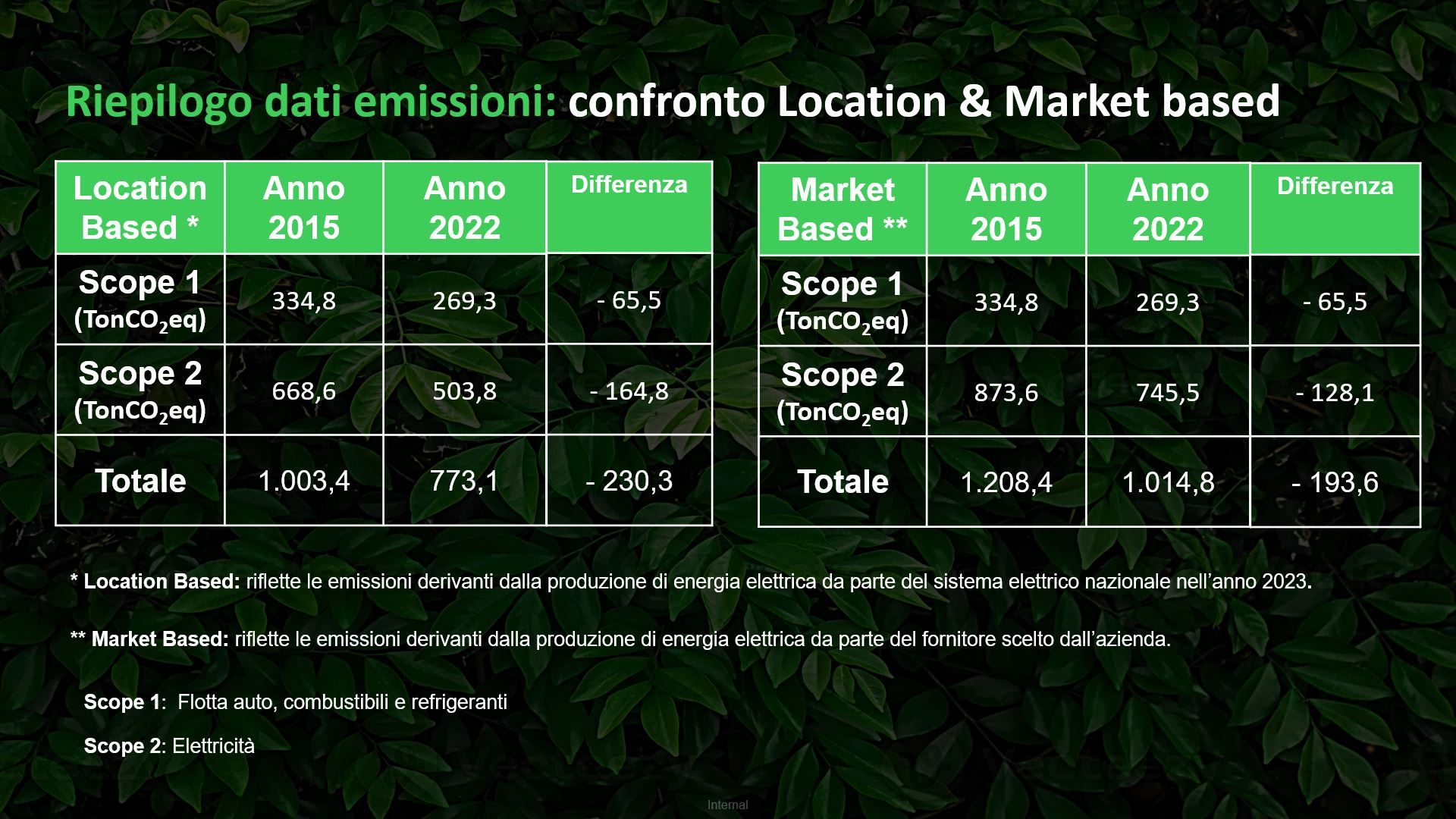 Riepilogo dati emissioni: confronto Location & Market based

| Location Based * | Anno 2015 | Anno 2022 | Differenza |
|---|---|---|---|
| Scope 1 (Ton$CO_2$eq) | 334,8 | 269,3 | - 65,5 |
| Scope 2 (Ton$CO_2$eq) | 668,6 | 503,8 | - 164,8 |
| Totale | 1.003,4 | 773,1 | - 230,3 |

| Market Based ** | Anno 2015 | Anno 2022 | Differenza |
|---|---|---|---|
| Scope 1 (Ton$CO_2$eq) | 334,8 | 269,3 | - 65,5 |
| Scope 2 (Ton$CO_2$eq) | 873,6 | 745,5 | - 128,1 |
| Totale | 1.208,4 | 1.014,8 | - 193,6 |

* Location Based: riflette le emissioni derivanti dalla produzione di energia elettrica da parte del sistema elettrico nazionale nell'anno 2023.

** Market Based: riflette le emissioni derivanti dalla produzione di energia elettrica da parte del fornitore scelto dall'azienda.

Scope 1: Flotta auto, combustibili e refrigeranti

Scope 2: Elettricità

Internal